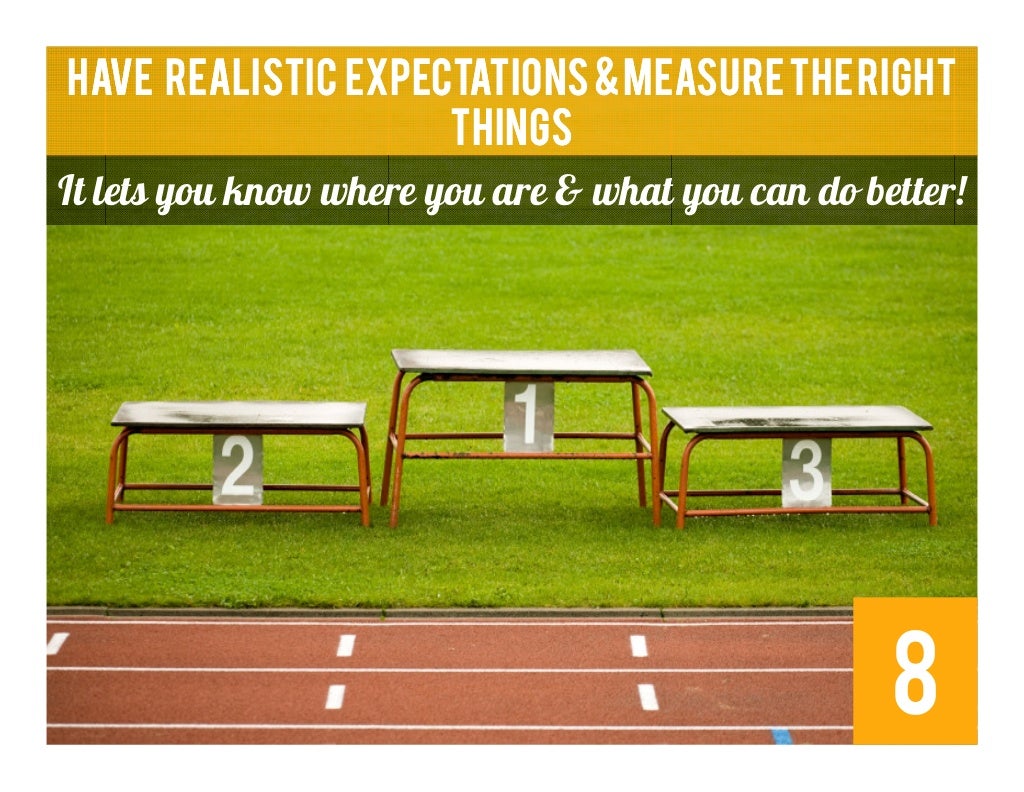 HAVE REALISTIC EXPECTATIONS & MEASURE THE RIGHT THINGS

It lets you know where you are & what you can do better!

2

1

3

8